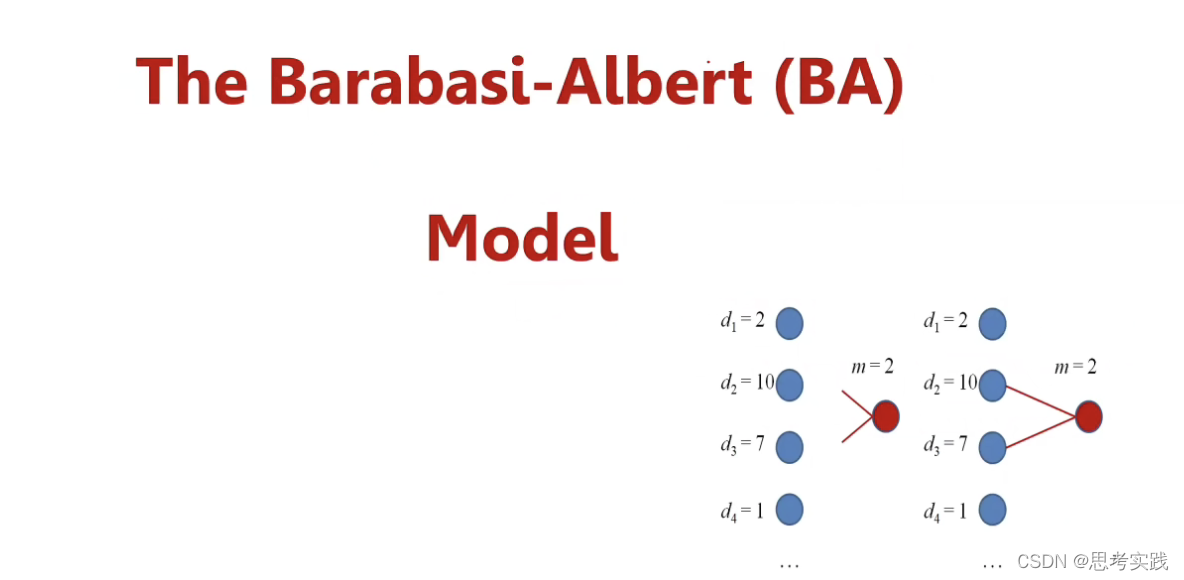 The Barabasi-Albert (BA)

Model

$d_1 = 2$

$d_2 = 10$

$d_3 = 7$

$d_4 = 1$

…

$m = 2$

$d_1 = 2$

$d_2 = 10$

$d_3 = 7$

$d_4 = 1$

…

$m = 2$

CSDN @思考实践